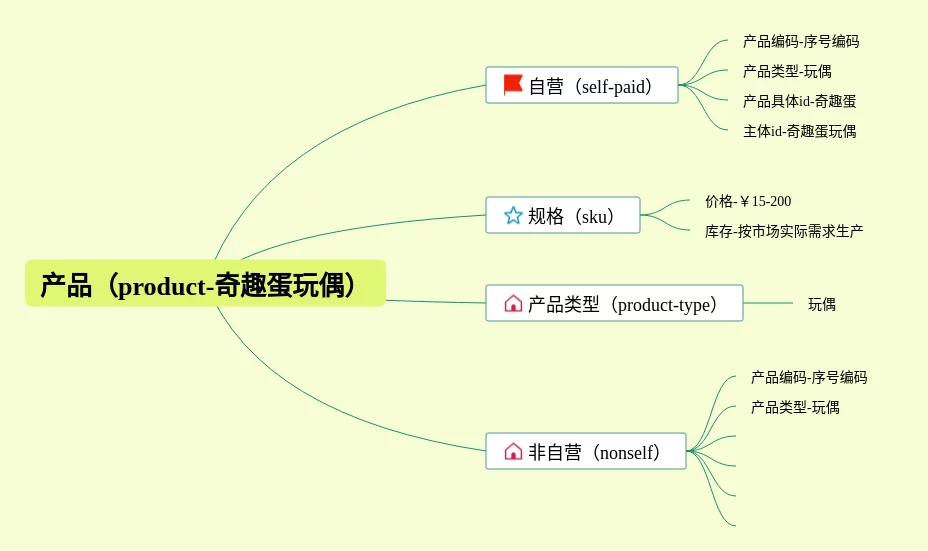 产品（product-奇趣蛋玩偶）

自营（self-paid）

产品编码-序号编码

产品类型-玩偶

产品具体id-奇趣蛋

主体id-奇趣蛋玩偶

规格（sku）

价格-￥15-200

库存-按市场实际需求生产

产品类型（product-type）

玩偶

非自营（nonself）

产品编码-序号编码

产品类型-玩偶